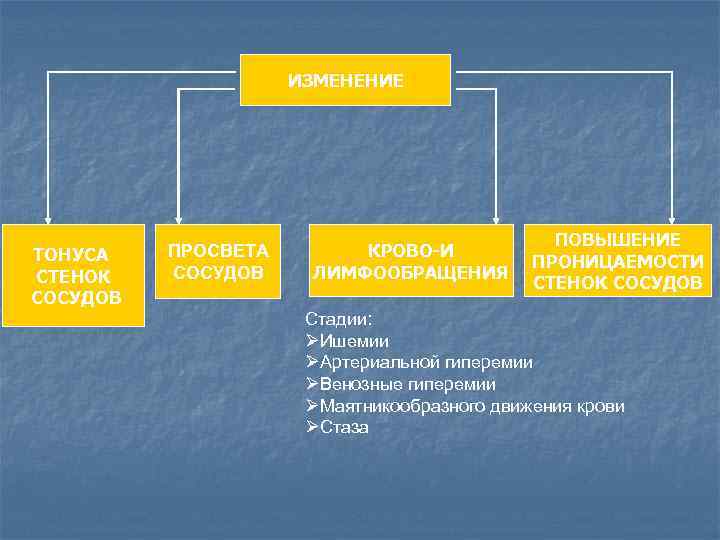 ИЗМЕНЕНИЕ

ТОНУСА СТЕНОК СОСУДОВ

ПРОСВЕТА СОСУДОВ

КРОВО-И ЛИМФООБРАЩЕНИЯ

ПОВЫШЕНИЕ ПРОНИЦАЕМОСТИ СТЕНОК СОСУДОВ

Стадии:
➢Ишемии
➢Артериальной гиперемии
➢Венозные гиперемии
➢Маятникообразного движения крови
➢Стаза